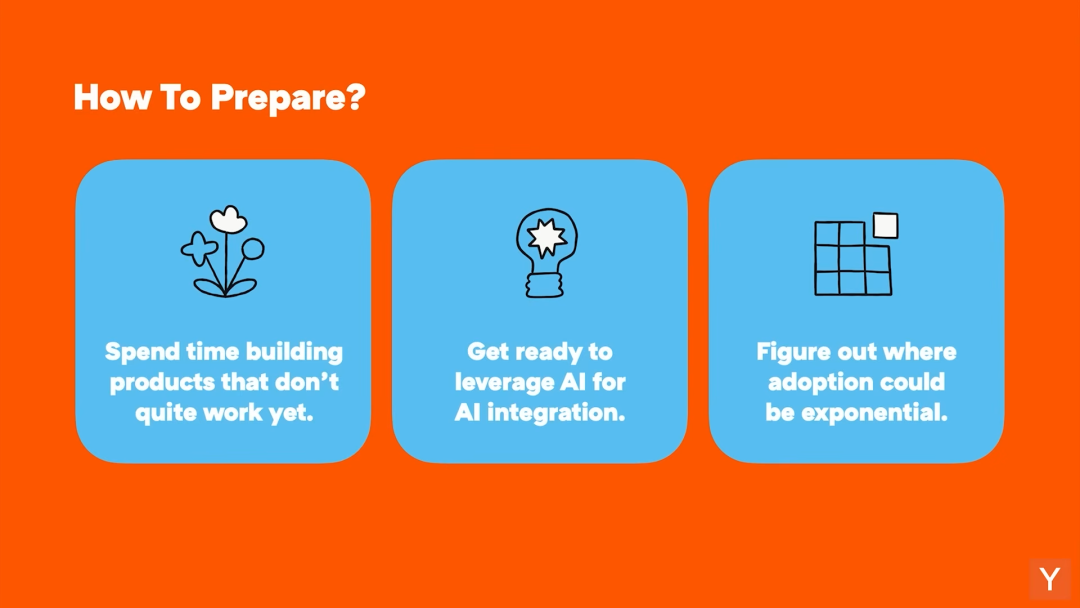 How To Prepare?

Spend time building products that don't quite work yet.

Get ready to leverage AI for AI integration.

Figure out where adoption could be exponential.

Y